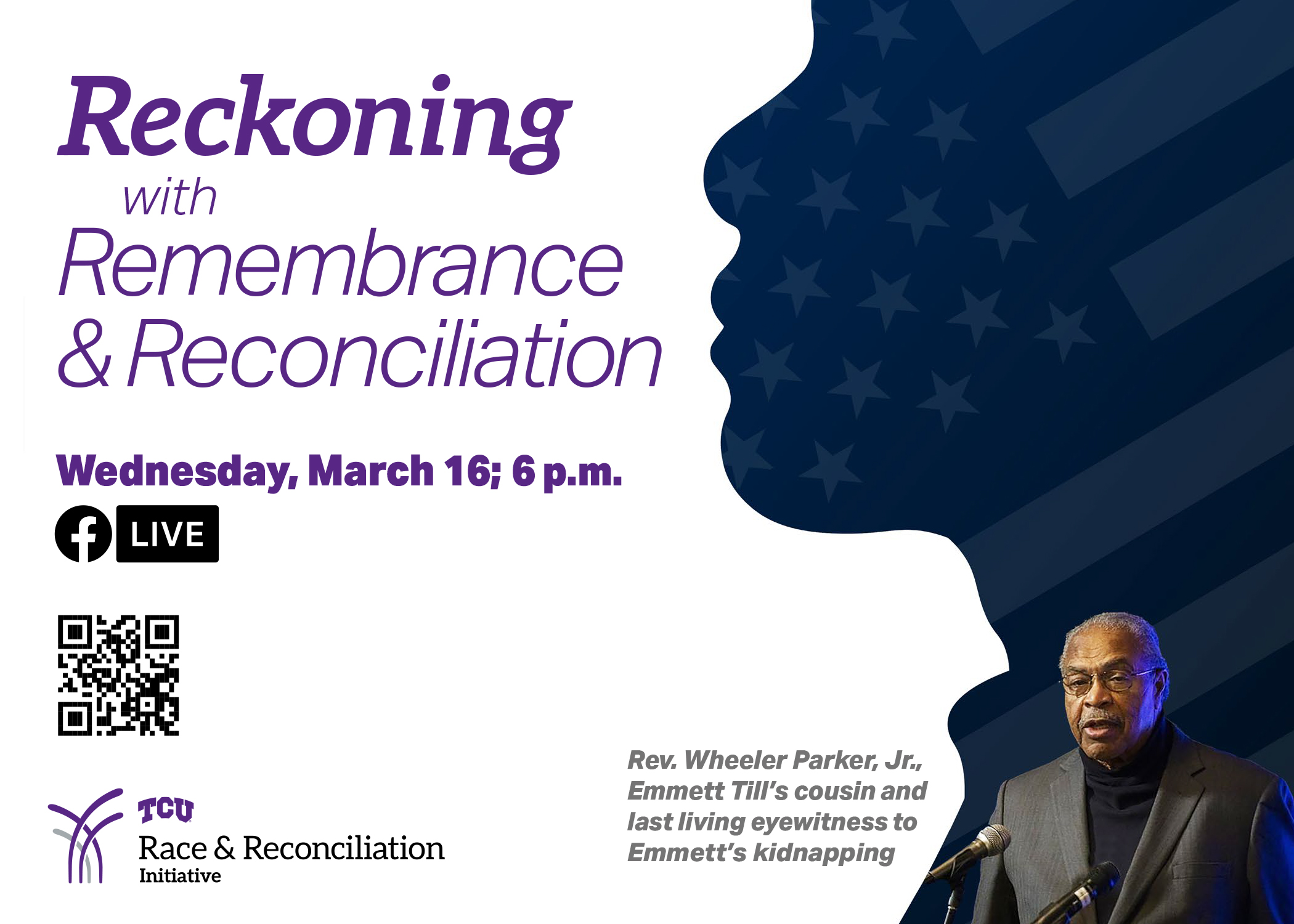 Reckoning with Remembrance & Reconciliation

Wednesday, March 16; 6 p.m.

LIVE

TCU
Race & Reconciliation
Initiative

Rev. Wheeler Parker, Jr., Emmett Till's cousin and last living eyewitness to Emmett's kidnapping